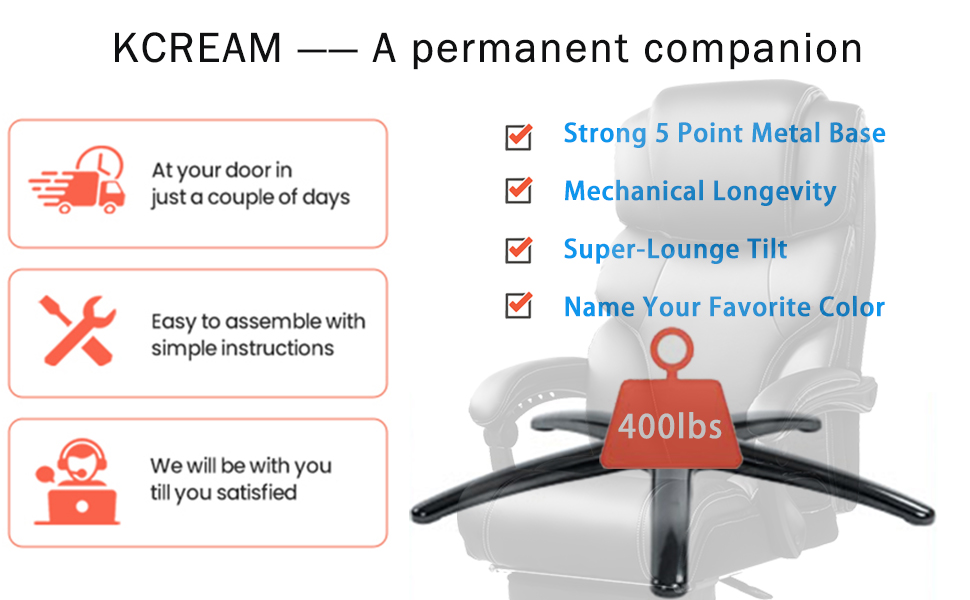 KCREAM —— A permanent companion

At your door in just a couple of days

Easy to assemble with simple instructions

We will be with you till you satisfied

Strong 5 Point Metal Base

Mechanical Longevity

Super-Lounge Tilt

Name Your Favorite Color

400lbs